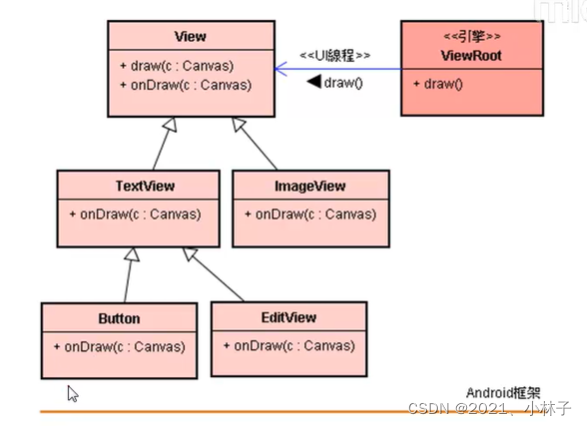 View
+ draw(c : Canvas)
+ onDraw(c : Canvas)

<<UI線程>>
draw()

<<引擎>>
ViewRoot
+ draw()

TextView
+ onDraw(c : Canvas)

ImageView
+ onDraw(c : Canvas)

Button
+ onDraw(c : Canvas)

EditView
+ onDraw(c : Canvas)

Android框架

CSDN @2021、小林子